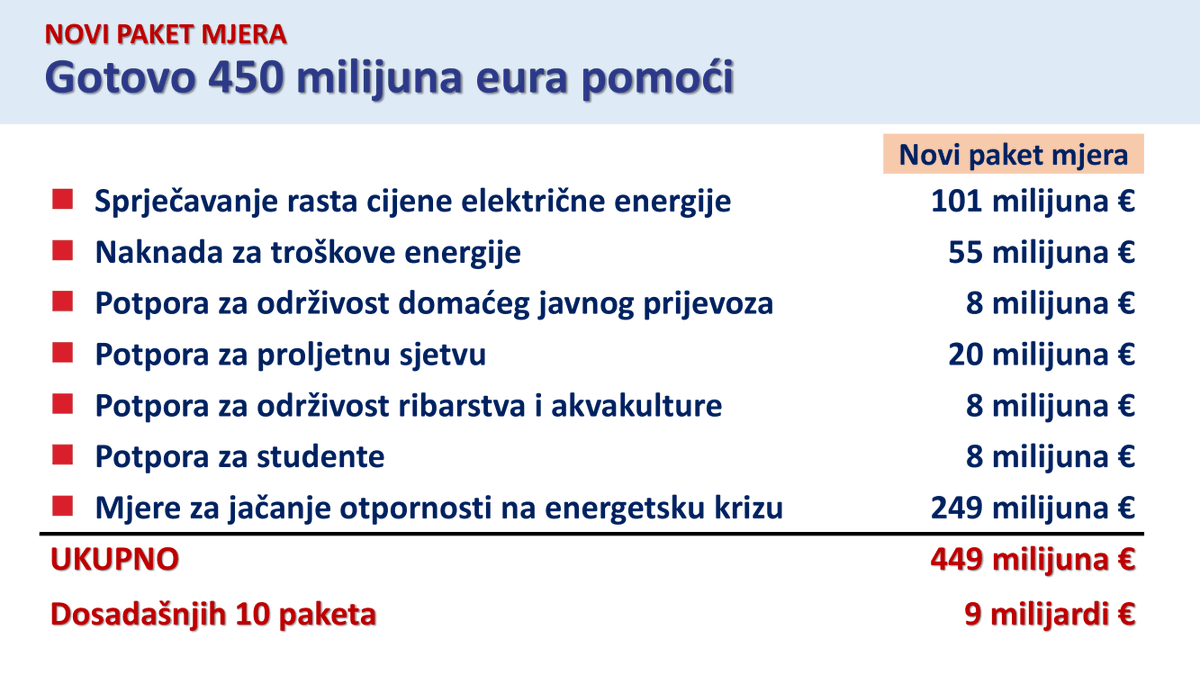 NOVI PAKET MJERA
Gotovo 450 milijuna eura pomoći

| | Novi paket mjera |
|---|---|
| Sprječavanje rasta cijene električne energije | 101 milijuna € |
| Naknada za troškove energije | 55 milijuna € |
| Potpora za održivost domaćeg javnog prijevoza | 8 milijuna € |
| Potpora za proljetnu sjetvu | 20 milijuna € |
| Potpora za održivost ribarstva i akvakulture | 8 milijuna € |
| Potpora za studente | 8 milijuna € |
| Mjere za jačanje otpornosti na energetsku krizu | 249 milijuna € |
| UKUPNO | 449 milijuna € |
| Dosadašnjih 10 paketa | 9 milijardi € |